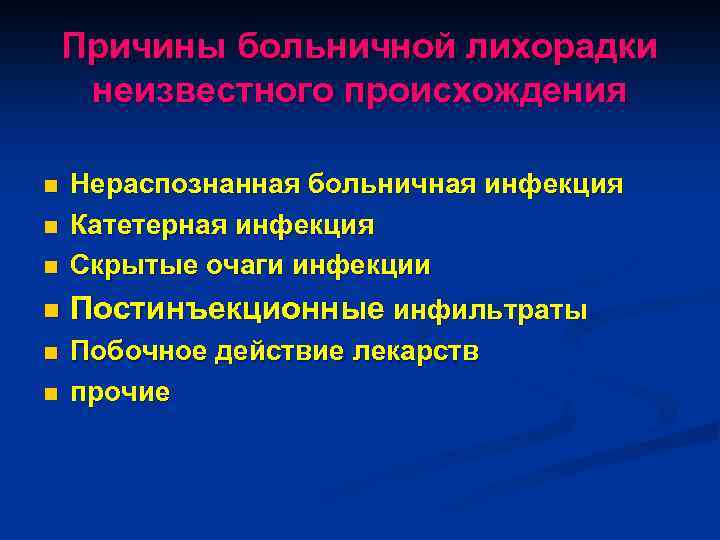 Причины больничной лихорадки неизвестного происхождения

- Нераспознанная больничная инфекция
- Катетерная инфекция
- Скрытые очаги инфекции
- Постинъекционные инфильтраты
- Побочное действие лекарств
- прочие